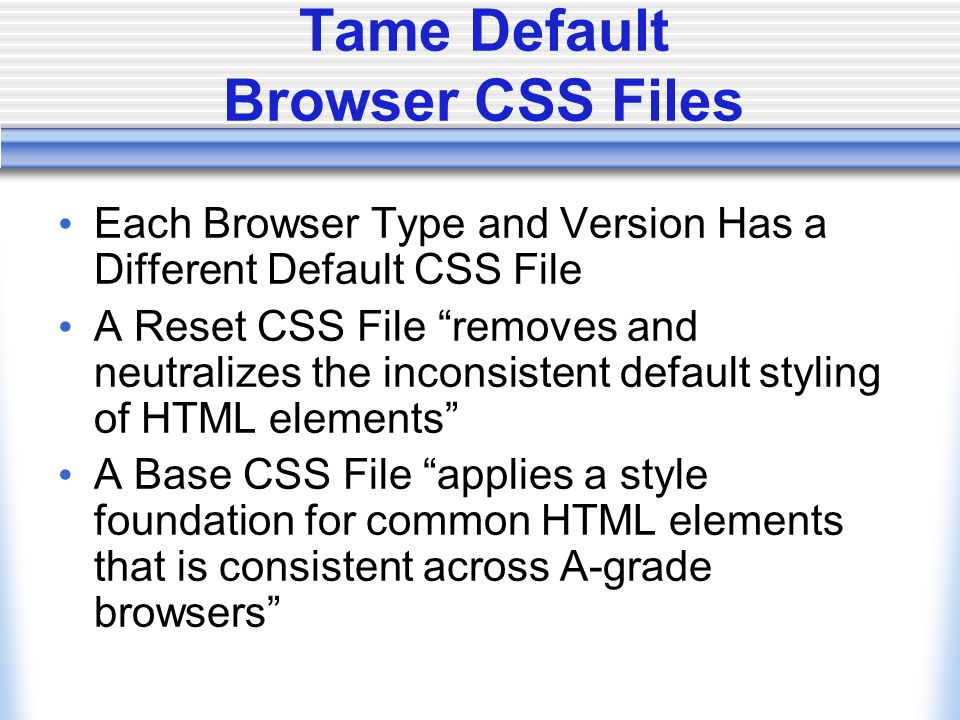 Tame Default Browser CSS Files

• Each Browser Type and Version Has a Different Default CSS File
• A Reset CSS File “removes and neutralizes the inconsistent default styling of HTML elements”
• A Base CSS File “applies a style foundation for common HTML elements that is consistent across A-grade browsers”